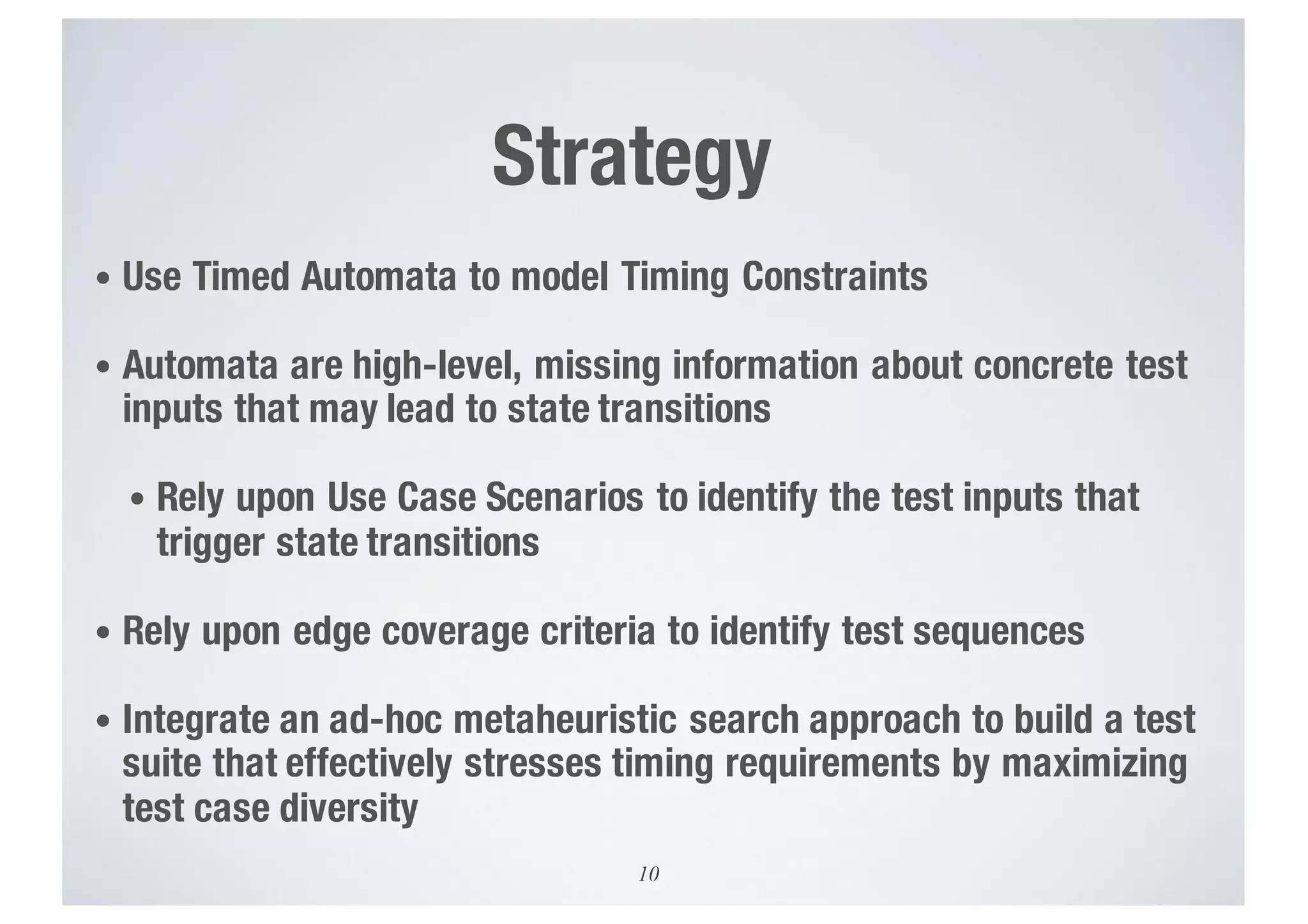 Strategy

• Use Timed Automata to model Timing Constraints

• Automata are high-level, missing information about concrete test inputs that may lead to state transitions

• Rely upon Use Case Scenarios to identify the test inputs that trigger state transitions

• Rely upon edge coverage criteria to identify test sequences

• Integrate an ad-hoc metaheuristic search approach to build a test suite that effectively stresses timing requirements by maximizing test case diversity

10